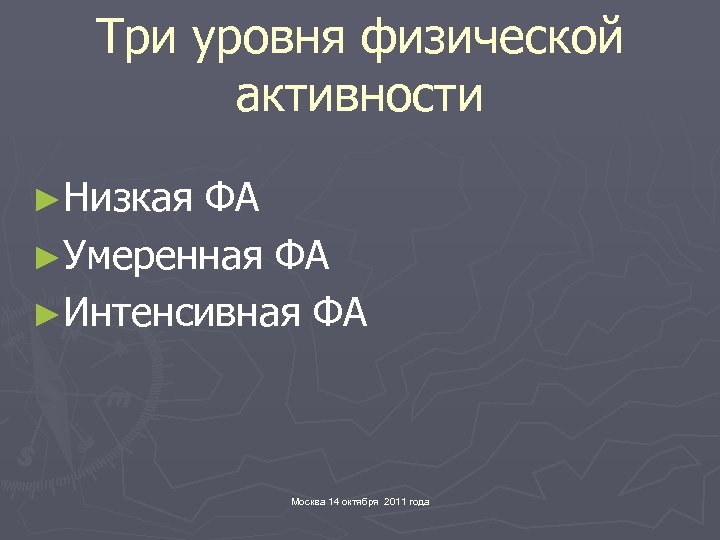 Три уровня физической активности

►Низкая ФА
►Умеренная ФА
►Интенсивная ФА

Москва 14 октября 2011 года